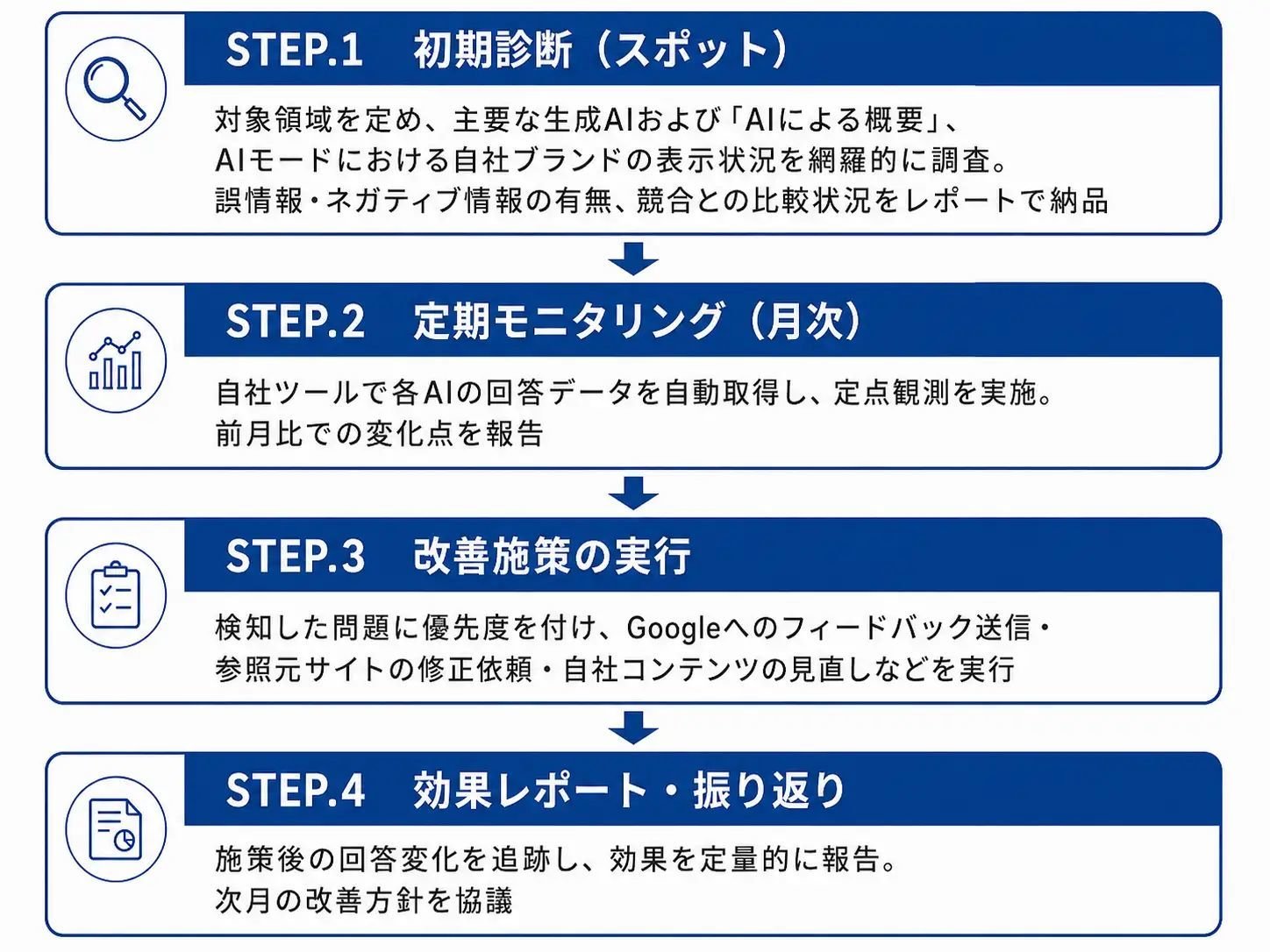 STEP.1　初期診断（スポット）

対象領域を定め、主要な生成AIおよび「AIによる概要」、AIモードにおける自社ブランドの表示状況を網羅的に調査。誤情報・ネガティブ情報の有無、競合との比較状況をレポートで納品

STEP.2　定期モニタリング（月次）

自社ツールで各AIの回答データを自動取得し、定点観測を実施。前月比での変化点を報告

STEP.3　改善施策の実行

検知した問題に優先度を付け、Googleへのフィードバック送信・参照元サイトの修正依頼・自社コンテンツの見直しなどを実行

STEP.4　効果レポート・振り返り

施策後の回答変化を追跡し、効果を定量的に報告。次月の改善方針を協議